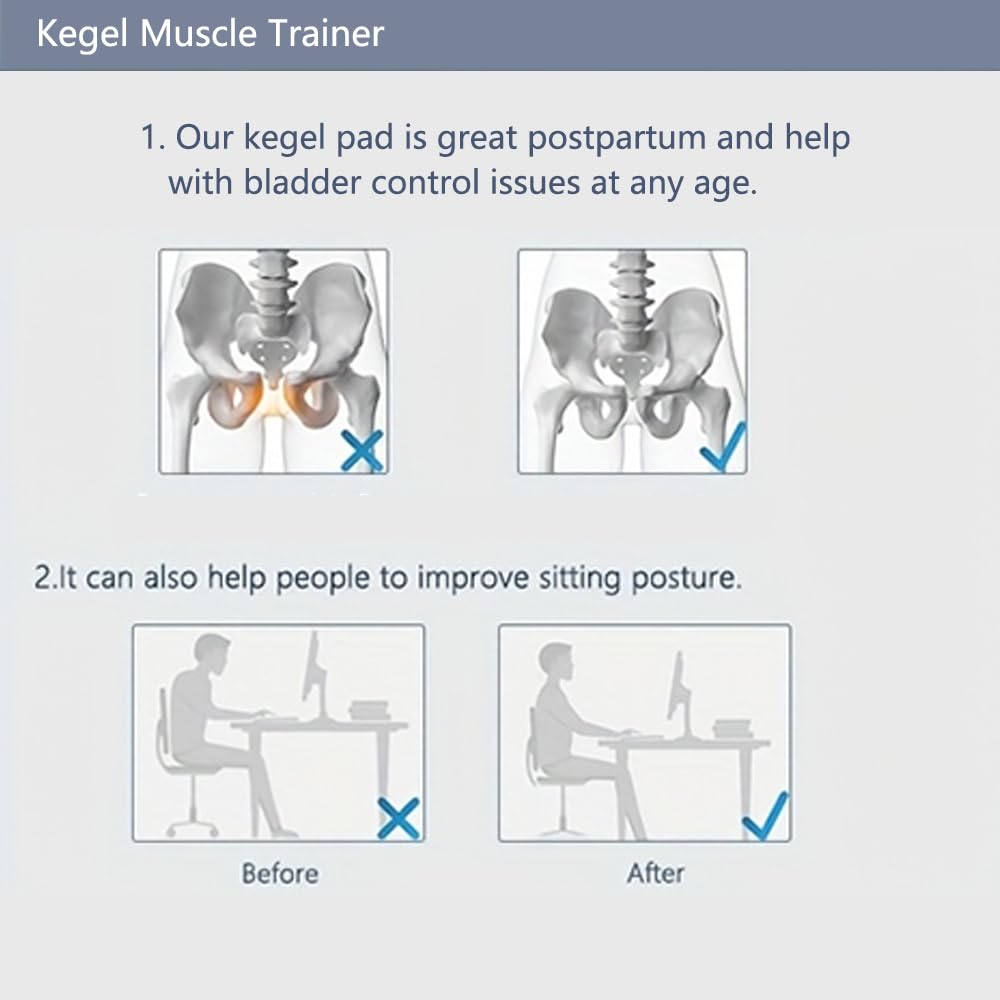 Kegel Muscle Trainer

1. Our kegel pad is great postpartum and help with bladder control issues at any age.

2.It can also help people to improve sitting posture.

Before

After